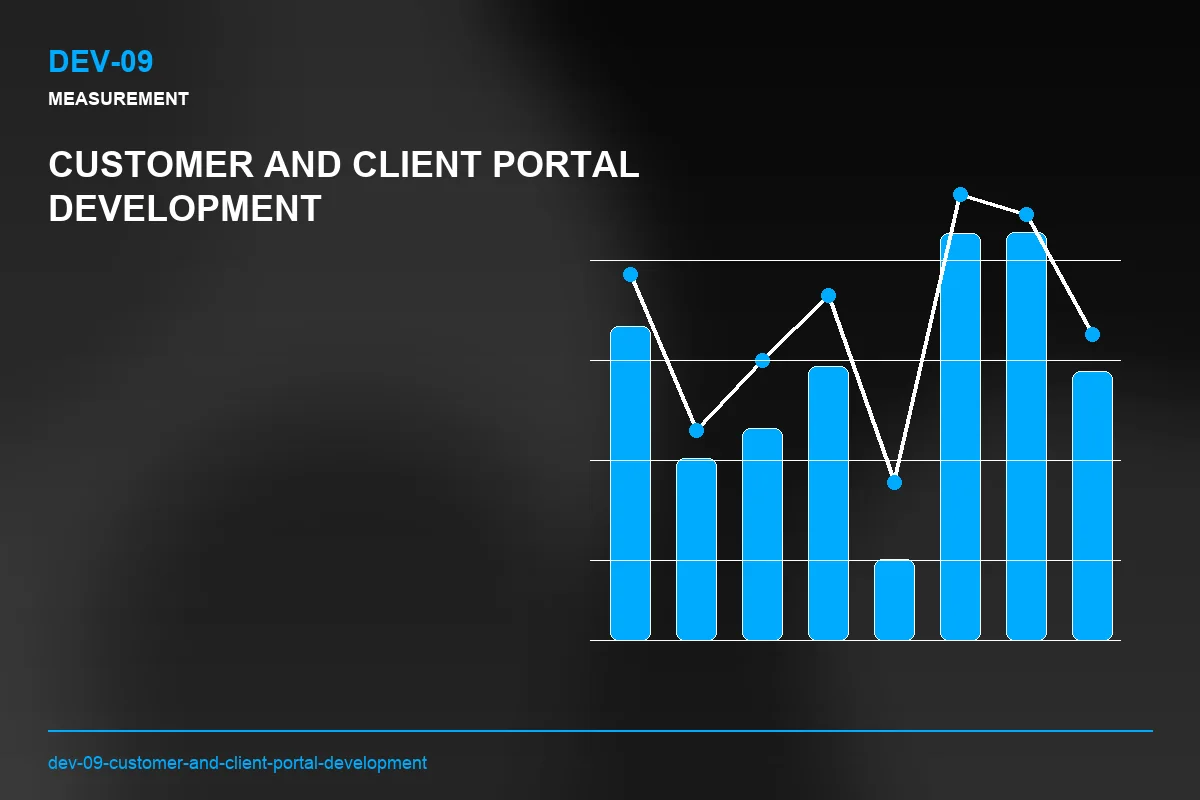 DEV-09
MEASUREMENT

CUSTOMER AND CLIENT PORTAL DEVELOPMENT

dev-09-customer-and-client-portal-development